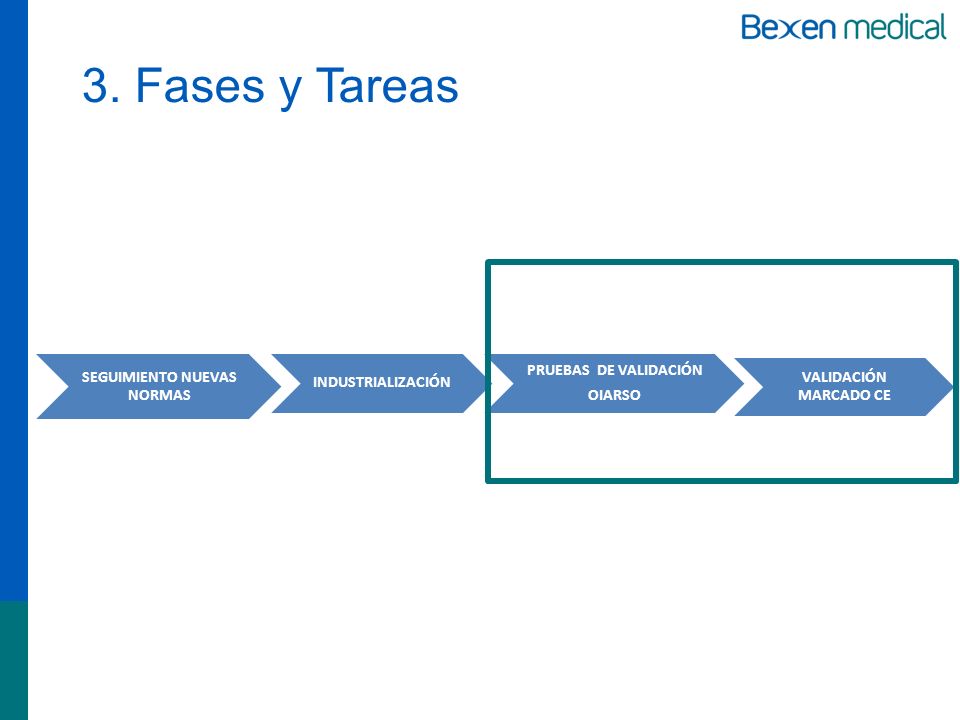 Bexen medical

3. Fases y Tareas

SEGUIMIENTO NUEVAS NORMAS

INDUSTRIALIZACIÓN

PRUEBAS DE VALIDACIÓN

OIARSO

VALIDACIÓN MARCADO CE